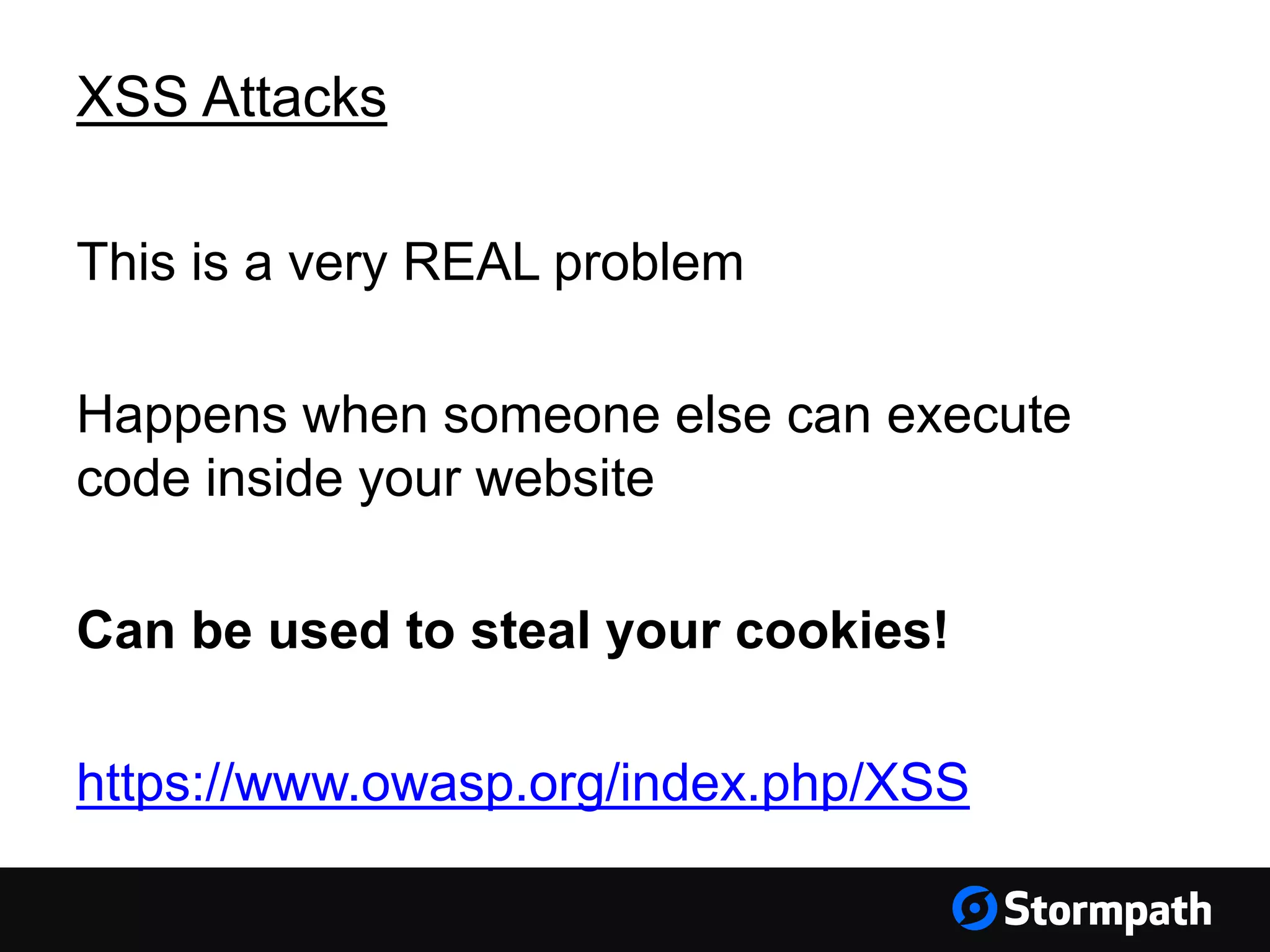 XSS Attacks

This is a very REAL problem

Happens when someone else can execute code inside your website

Can be used to steal your cookies!

https://www.owasp.org/index.php/XSS

Stormpath